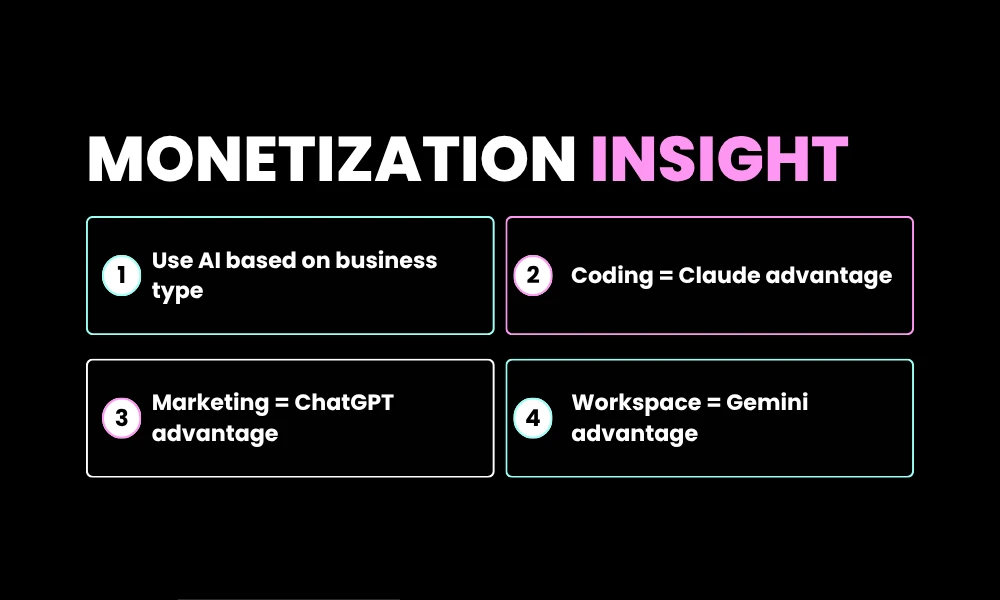 MONETIZATION INSIGHT

1 Use AI based on business type

2 Coding = Claude advantage

3 Marketing = ChatGPT advantage

4 Workspace = Gemini advantage